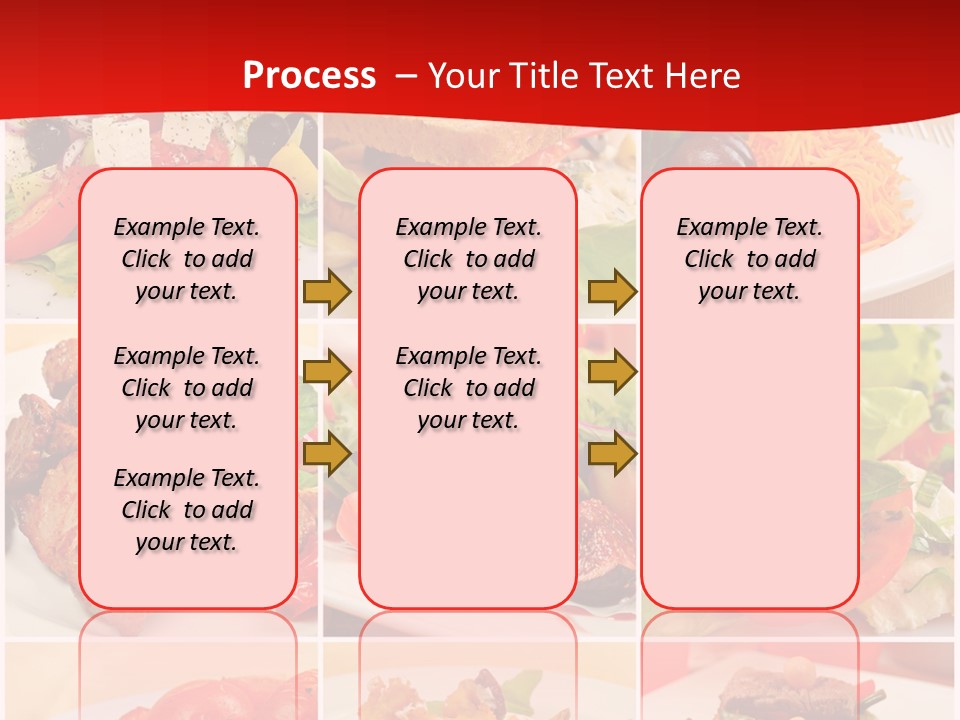 Process – Your Title Text Here

Example Text. Click to add your text.

Example Text. Click to add your text.

Example Text. Click to add your text.

Example Text. Click to add your text.

Example Text. Click to add your text.

Example Text. Click to add your text.